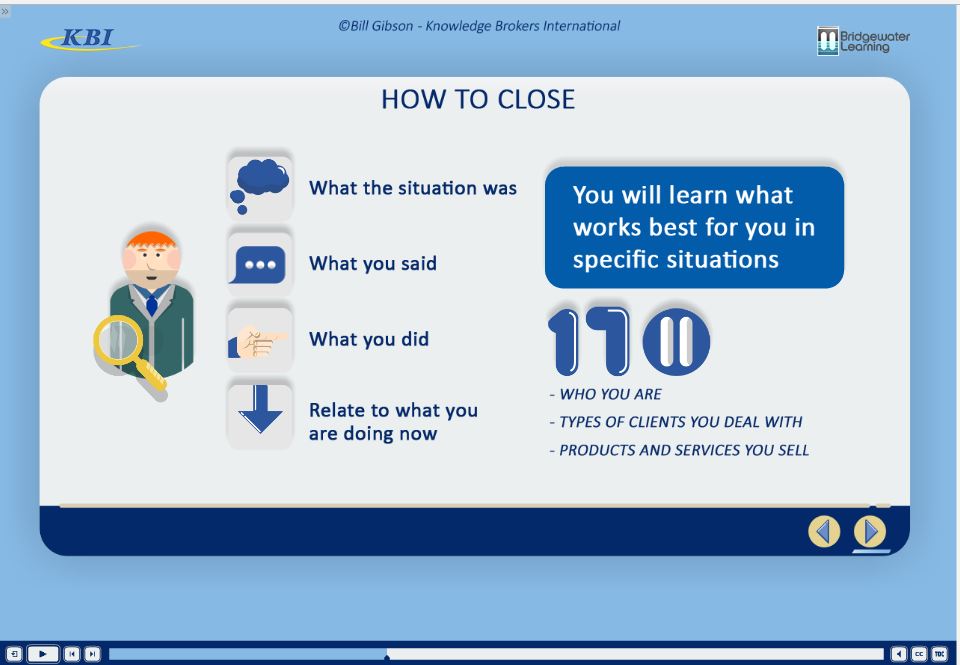 KBI

©Bill Gibson - Knowledge Brokers International

Bridgewater Learning

HOW TO CLOSE

What the situation was

What you said

What you did

Relate to what you are doing now

You will learn what works best for you in specific situations

110

- WHO YOU ARE

- TYPES OF CLIENTS YOU DEAL WITH

- PRODUCTS AND SERVICES YOU SELL

CC

TOC